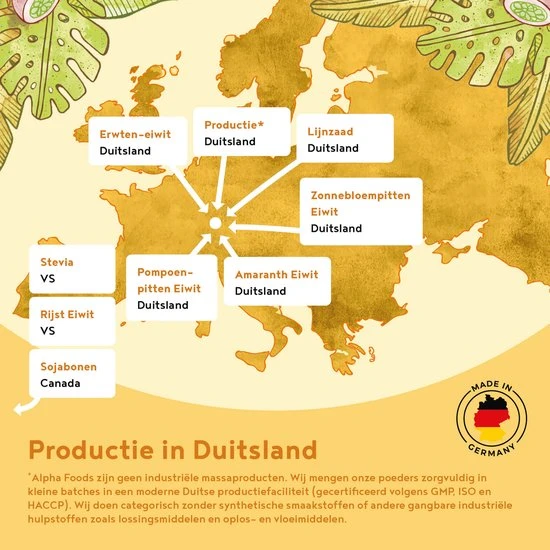 Erwten-eiwit
Duitsland

Productie*
Duitsland

Lijnzaad
Duitsland

Zonnebloempitten Eiwit
Duitsland

Stevia
VS

Pompoenpitten Eiwit
Duitsland

Amaranth Eiwit
Duitsland

Rijst Eiwit
VS

Sojabonen
Canada

MADE IN GERMANY

Productie in Duitsland

*Alpha Foods zijn geen industriële massaproducten. Wij mengen onze poeders zorgvuldig in kleine batches in een moderne Duitse productiefaciliteit (gecertificeerd volgens GMP, ISO en HACCP). Wij doen categorisch zonder synthetische smaakstoffen of andere gangbare industriële hulpstoffen zoals lossingsmiddelen en oplos- en vloeimiddelen.